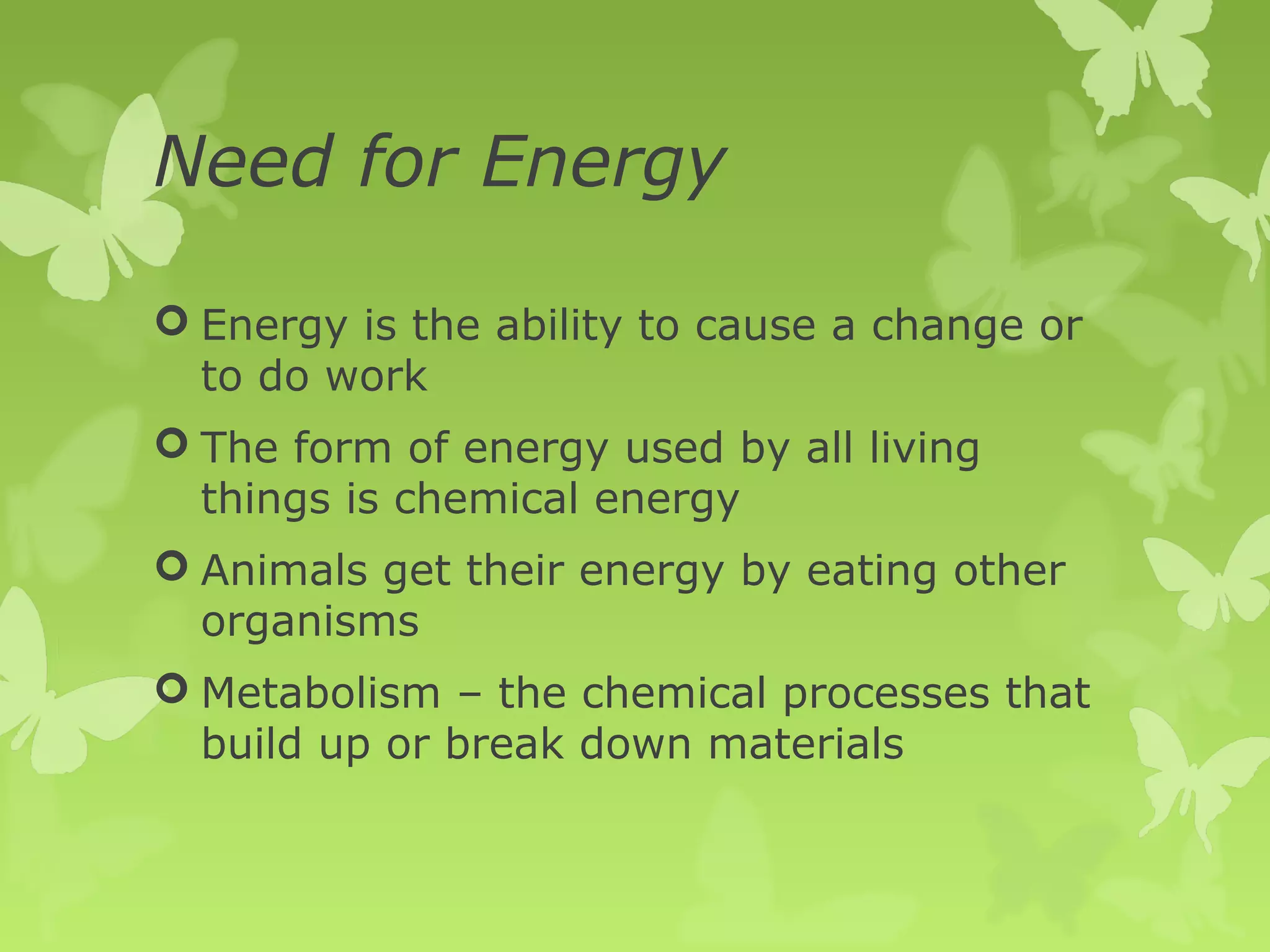 Need for Energy

Energy is the ability to cause a change or to do work

The form of energy used by all living things is chemical energy

Animals get their energy by eating other organisms

Metabolism – the chemical processes that build up or break down materials